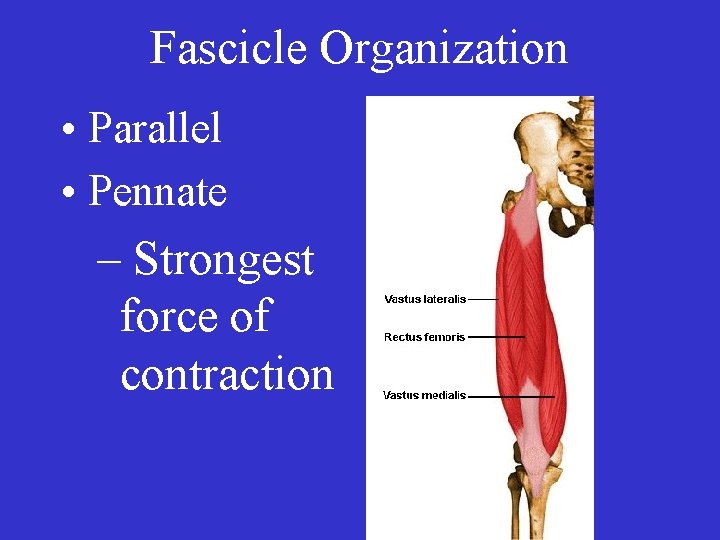 Fascicle Organization

• Parallel
• Pennate
– Strongest force of contraction

Vastus lateralis
Rectus femoris
Vastus medialis